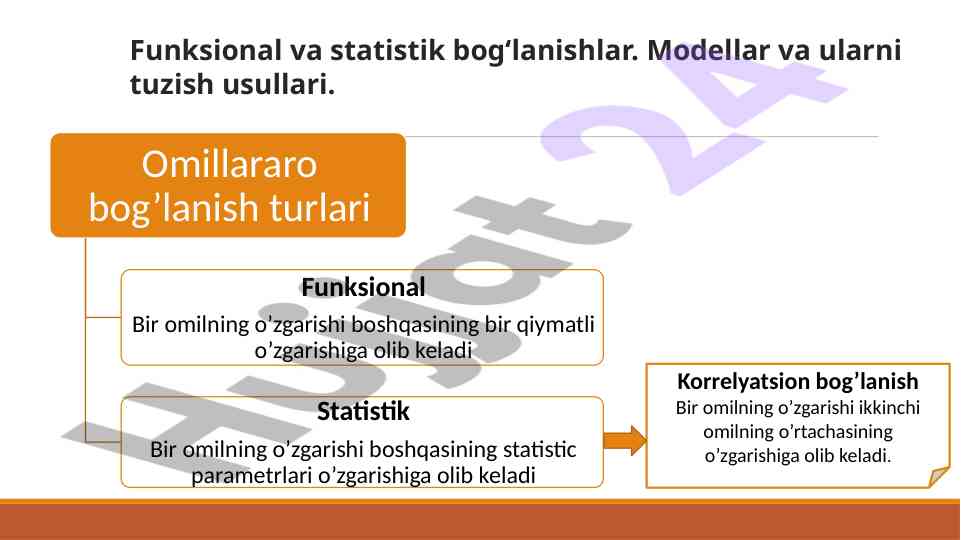 Funksional va statistik bog‘lanishlar. Modellar va ularni tuzish usullari.

Omillararo bog’lanish turlari

Funksional

Bir omilning o’zgarishi boshqasining bir qiymatli o’zgarishiga olib keladi

Statistik

Bir omilning o’zgarishi boshqasining statistic parametrlari o’zgarishiga olib keladi

Korrelyatsion bog’lanish

Bir omilning o’zgarishi ikkinchi omilning o’rtachasining o’zgarishiga olib keladi.

Hujjat 24